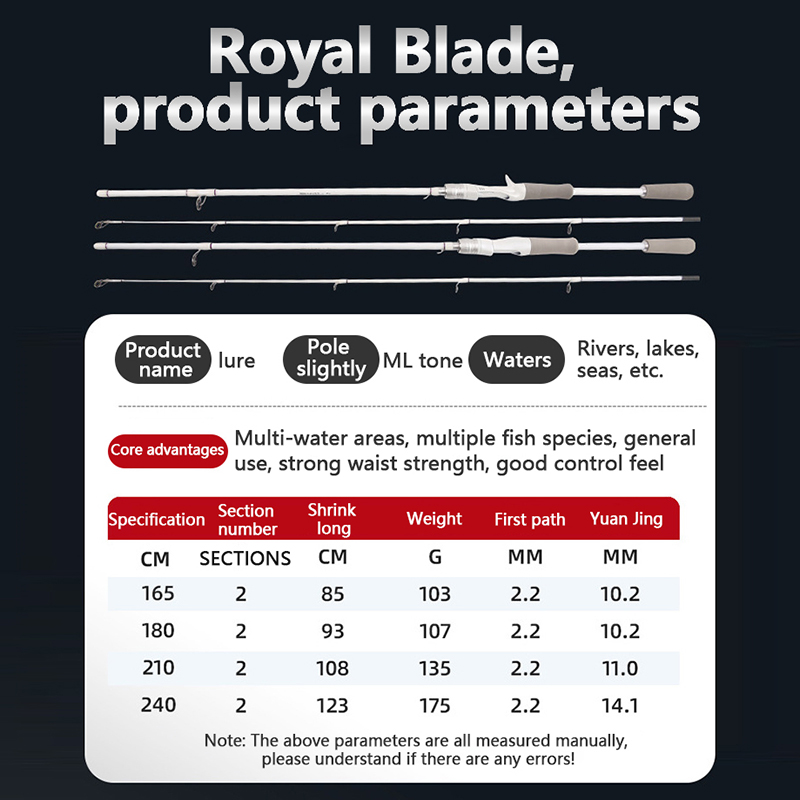 Royal Blade, product parameters

Product name lure Pole slightly ML tone Waters Rivers, lakes, seas, etc.

Core advantages Multi-water areas, multiple fish species, general use, strong waist strength, good control feel

| Specification | Section number | Shrink long | Weight | First path | Yuan Jing |
|---|---|---|---|---|---|
| CM | SECTIONS | CM | G | MM | MM |
| 165 | 2 | 85 | 103 | 2.2 | 10.2 |
| 180 | 2 | 93 | 107 | 2.2 | 10.2 |
| 210 | 2 | 108 | 135 | 2.2 | 11.0 |
| 240 | 2 | 123 | 175 | 2.2 | 14.1 |

Note: The above parameters are all measured manually, please understand if there are any errors!